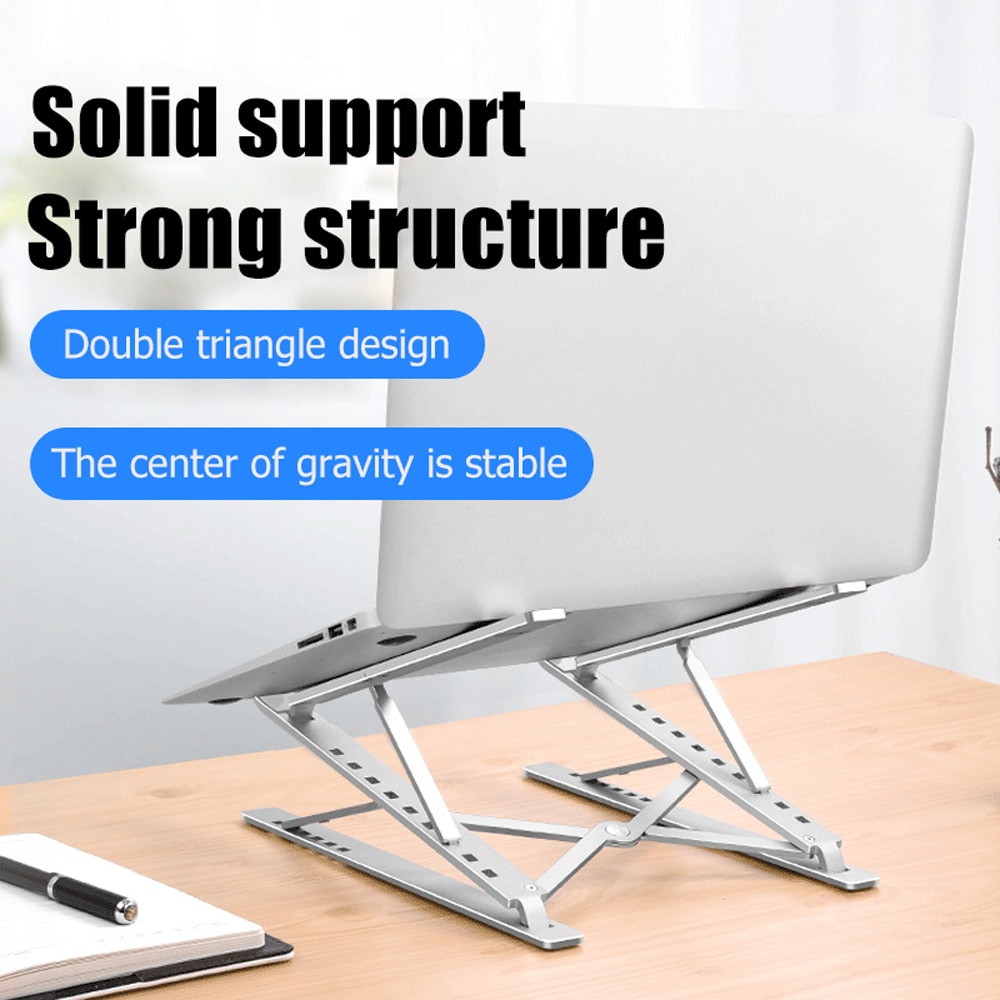 Solid support
Strong structure

Double triangle design

The center of gravity is stable